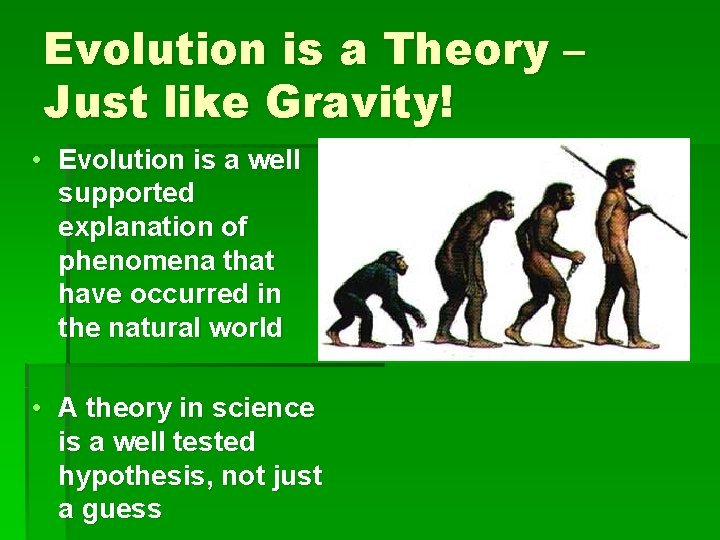 Evolution is a Theory – Just like Gravity!

• Evolution is a well supported explanation of phenomena that have occurred in the natural world

• A theory in science is a well tested hypothesis, not just a guess